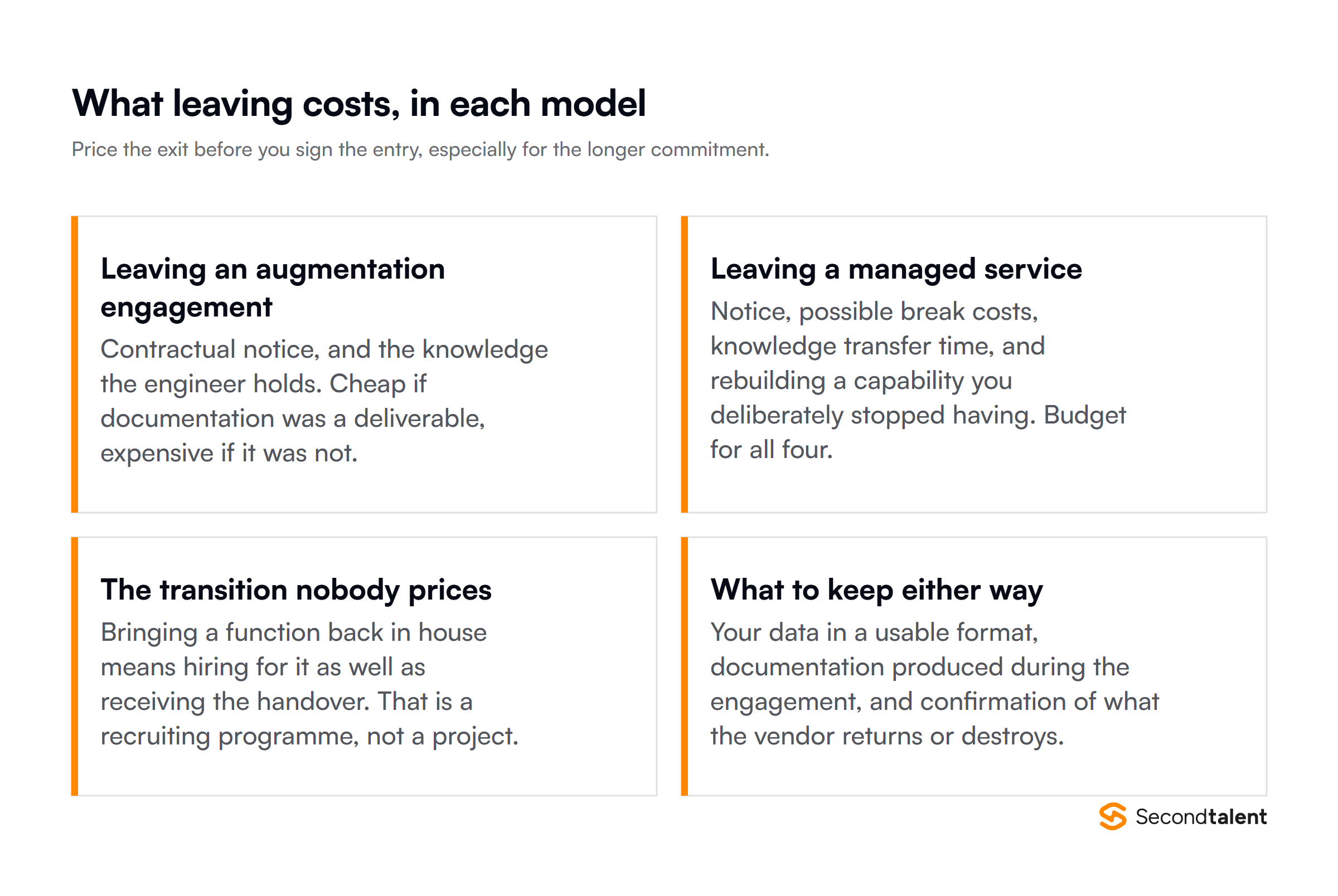 What leaving costs, in each model

Price the exit before you sign the entry, especially for the longer commitment.

Leaving an augmentation engagement

Contractual notice, and the knowledge the engineer holds. Cheap if documentation was a deliverable, expensive if it was not.

Leaving a managed service

Notice, possible break costs, knowledge transfer time, and rebuilding a capability you deliberately stopped having. Budget for all four.

The transition nobody prices

Bringing a function back in house means hiring for it as well as receiving the handover. That is a recruiting programme, not a project.

What to keep either way

Your data in a usable format, documentation produced during the engagement, and confirmation of what the vendor returns or destroys.

Secondtalent